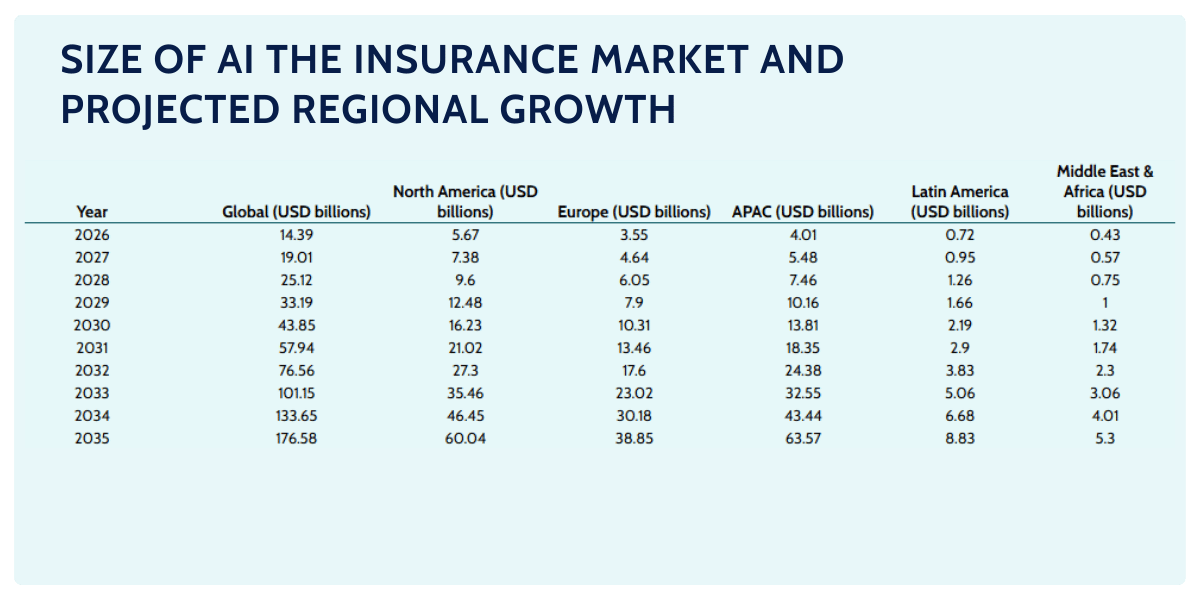 SIZE OF AI THE INSURANCE MARKET AND PROJECTED REGIONAL GROWTH

| Year | Global (USD billions) | North America (USD billions) | Europe (USD billions) | APAC (USD billions) | Latin America (USD billions) | Middle East & Africa (USD billions) |
|---|---|---|---|---|---|---|
| 2026 | 14.39 | 5.67 | 3.55 | 4.01 | 0.72 | 0.43 |
| 2027 | 19.01 | 7.38 | 4.64 | 5.48 | 0.95 | 0.57 |
| 2028 | 25.12 | 9.6 | 6.05 | 7.46 | 1.26 | 0.75 |
| 2029 | 33.19 | 12.48 | 7.9 | 10.16 | 1.66 | 1 |
| 2030 | 43.85 | 16.23 | 10.31 | 13.81 | 2.19 | 1.32 |
| 2031 | 57.94 | 21.02 | 13.46 | 18.35 | 2.9 | 1.74 |
| 2032 | 76.56 | 27.3 | 17.6 | 24.38 | 3.83 | 2.3 |
| 2033 | 101.15 | 35.46 | 23.02 | 32.55 | 5.06 | 3.06 |
| 2034 | 133.65 | 46.45 | 30.18 | 43.44 | 6.68 | 4.01 |
| 2035 | 176.58 | 60.04 | 38.85 | 63.57 | 8.83 | 5.3 |